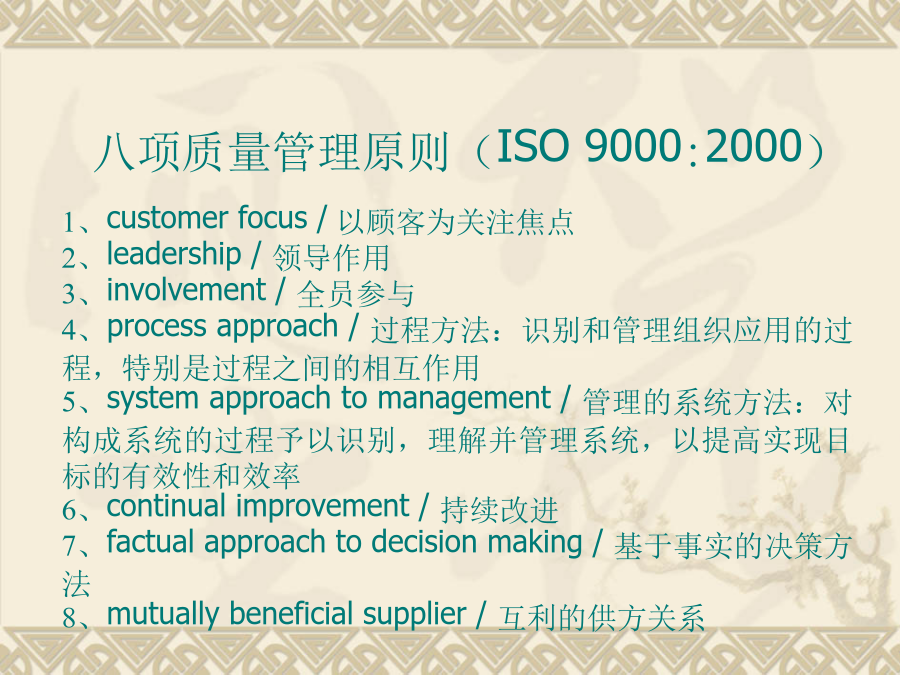 八项质量管理原则（ISO 9000：2000）

1、customer focus / 以顾客为关注焦点
2、leadership / 领导作用
3、involvement / 全员参与
4、process approach / 过程方法：识别和管理组织应用的过程，特别是过程之间的相互作用
5、system approach to management / 管理的系统方法：对构成系统的过程予以识别，理解并管理系统，以提高实现目标的有效性和效率
6、continual improvement / 持续改进
7、factual approach to decision making / 基于事实的决策方法
8、mutually beneficial supplier / 互利的供方关系